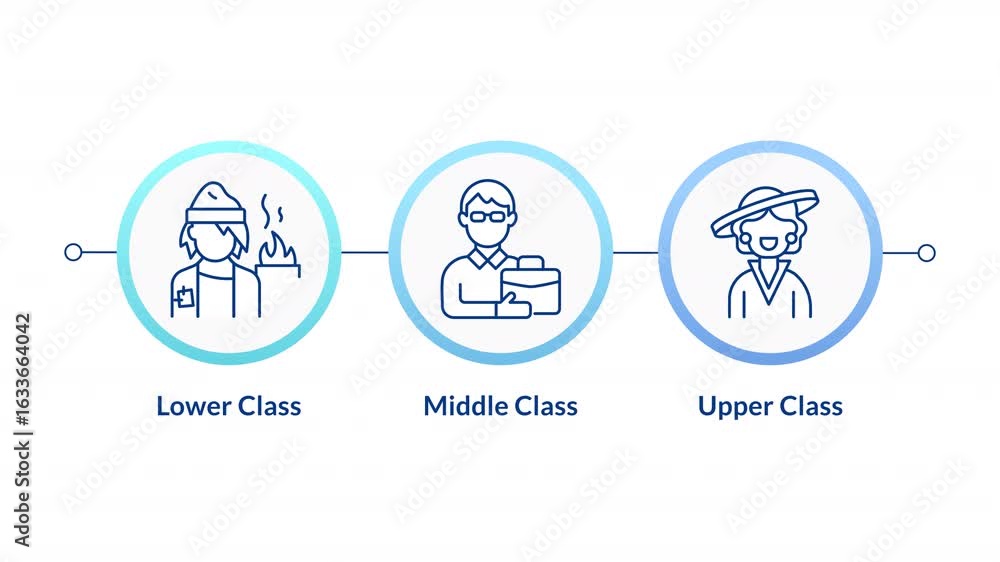 Lower Class

Middle Class

Upper Class

Adobe Stock | #1633664042